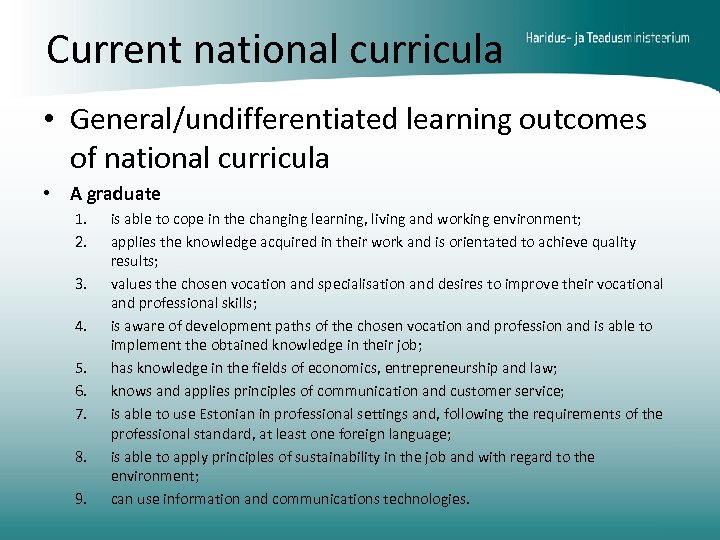 Current national curricula

Haridus- ja Teadusministeerium

• General/undifferentiated learning outcomes of national curricula

• A graduate
1. is able to cope in the changing learning, living and working environment;
2. applies the knowledge acquired in their work and is orientated to achieve quality results;
3. values the chosen vocation and specialisation and desires to improve their vocational and professional skills;
4. is aware of development paths of the chosen vocation and profession and is able to implement the obtained knowledge in their job;
5. has knowledge in the fields of economics, entrepreneurship and law;
6. knows and applies principles of communication and customer service;
7. is able to use Estonian in professional settings and, following the requirements of the professional standard, at least one foreign language;
8. is able to apply principles of sustainability in the job and with regard to the environment;
9. can use information and communications technologies.